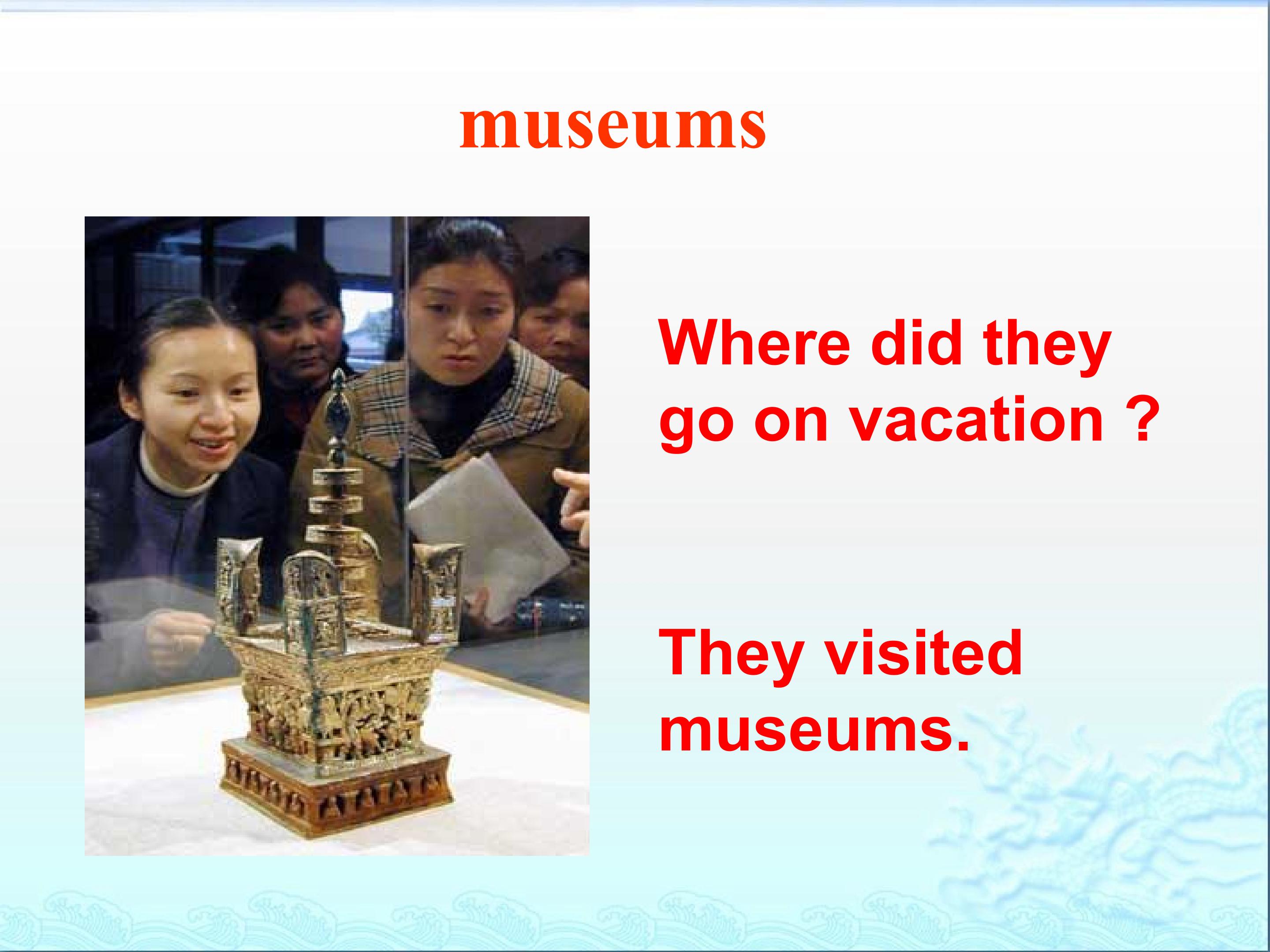 museums

Where did they go on vacation ?

They visited museums.